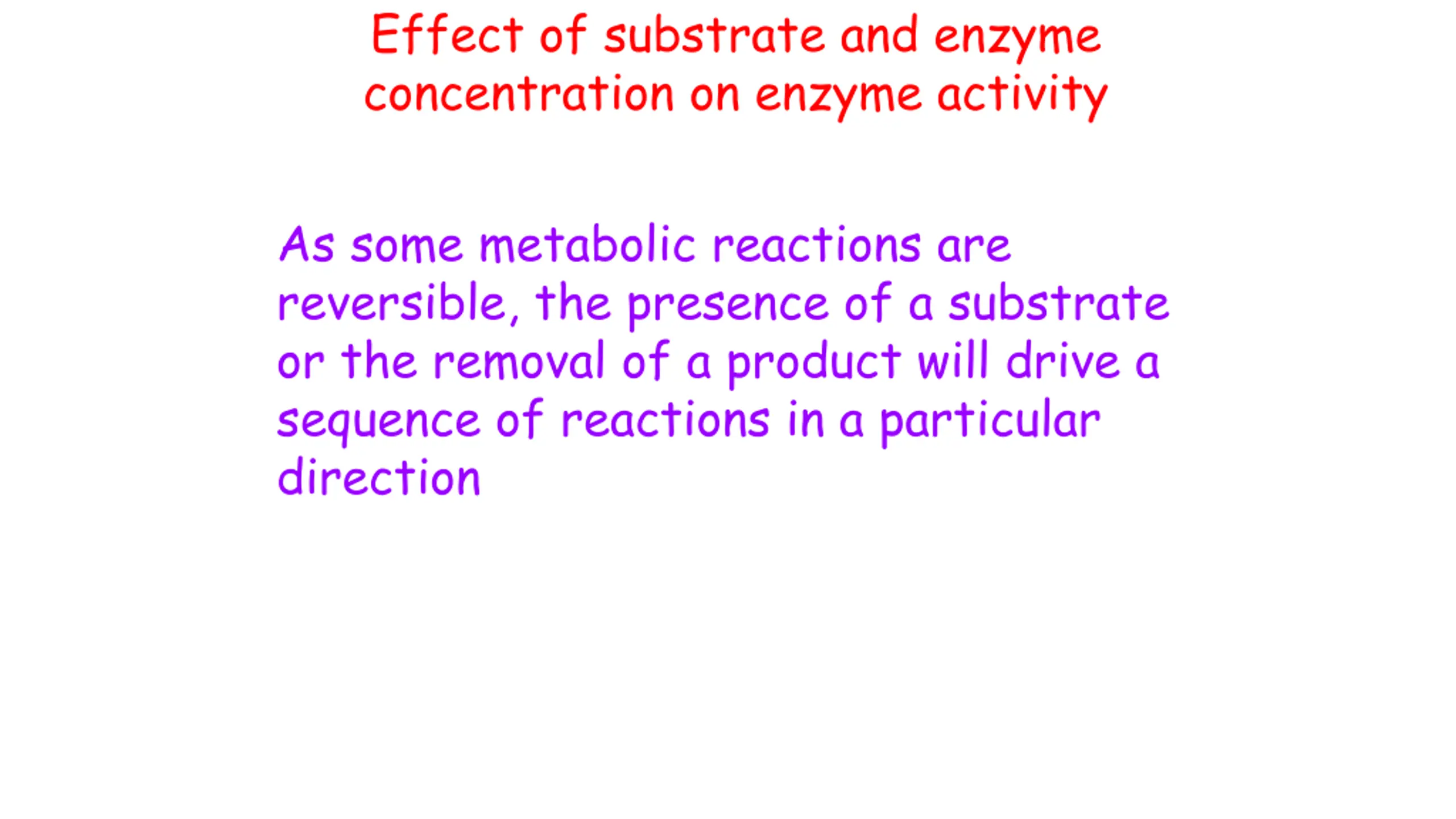 Effect of substrate and enzyme concentration on enzyme activity

As some metabolic reactions are reversible, the presence of a substrate or the removal of a product will drive a sequence of reactions in a particular direction